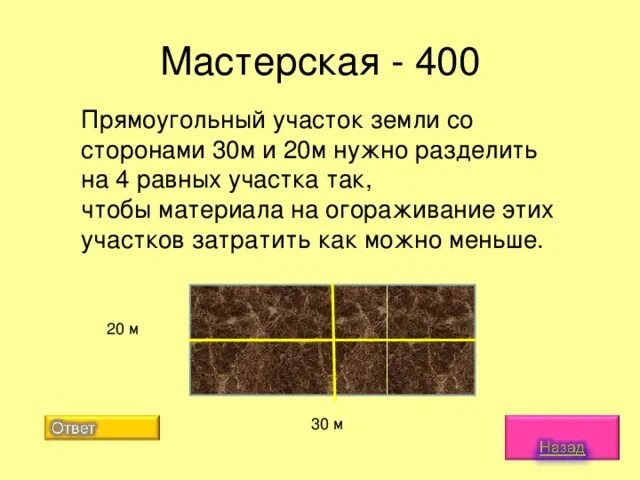 Мастерская - 400

Прямоугольный участок земли со сторонами 30м и 20м нужно разделить на 4 равных участка так, чтобы материала на огораживание этих участков затратить как можно меньше.

20 м

30 м

Ответ

Назад